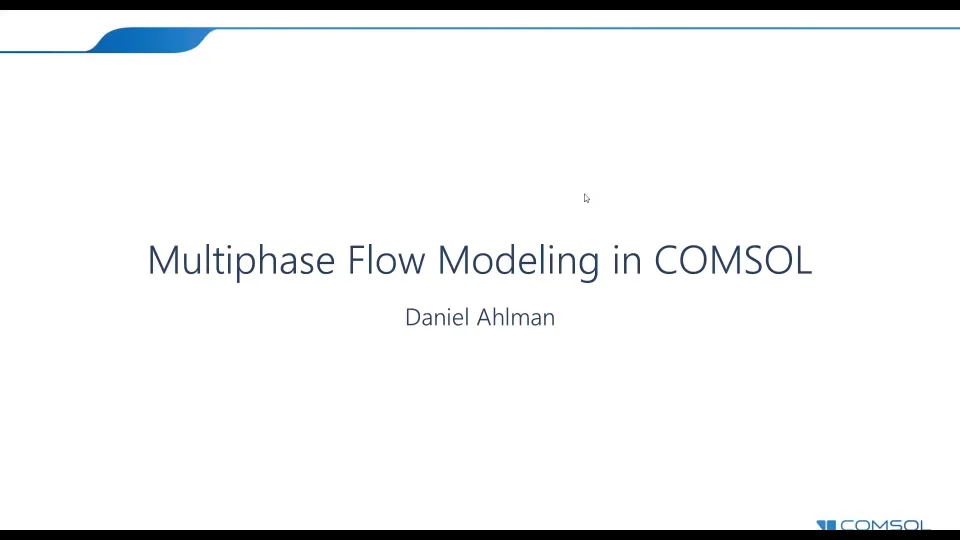 Multiphase Flow Modeling in COMSOL

Daniel Ahlman

COMSOL